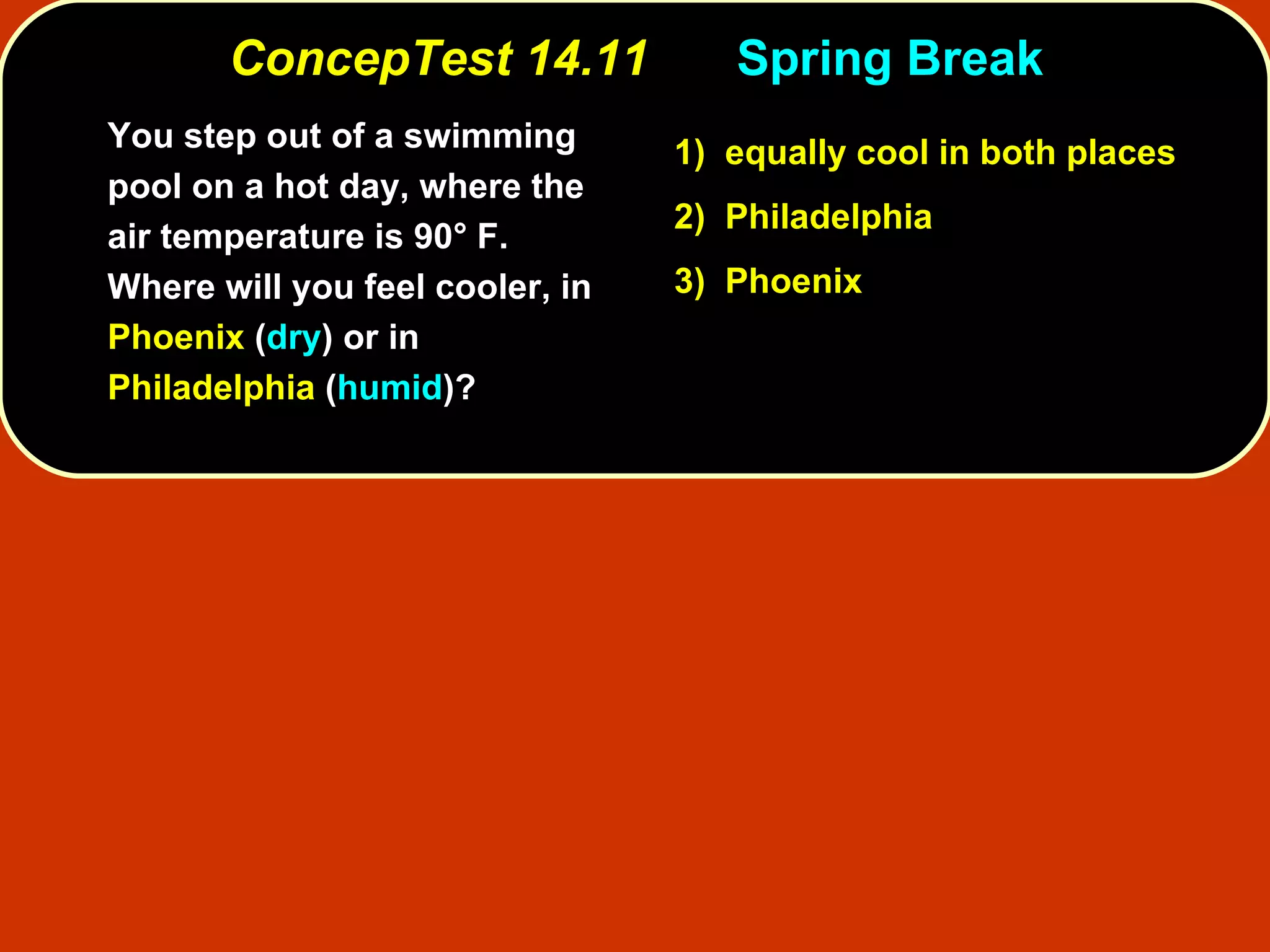 ConcepTest 14.11 Spring Break

You step out of a swimming pool on a hot day, where the air temperature is 90° F. Where will you feel cooler, in Phoenix (dry) or in Philadelphia (humid)?

1) equally cool in both places

2) Philadelphia

3) Phoenix